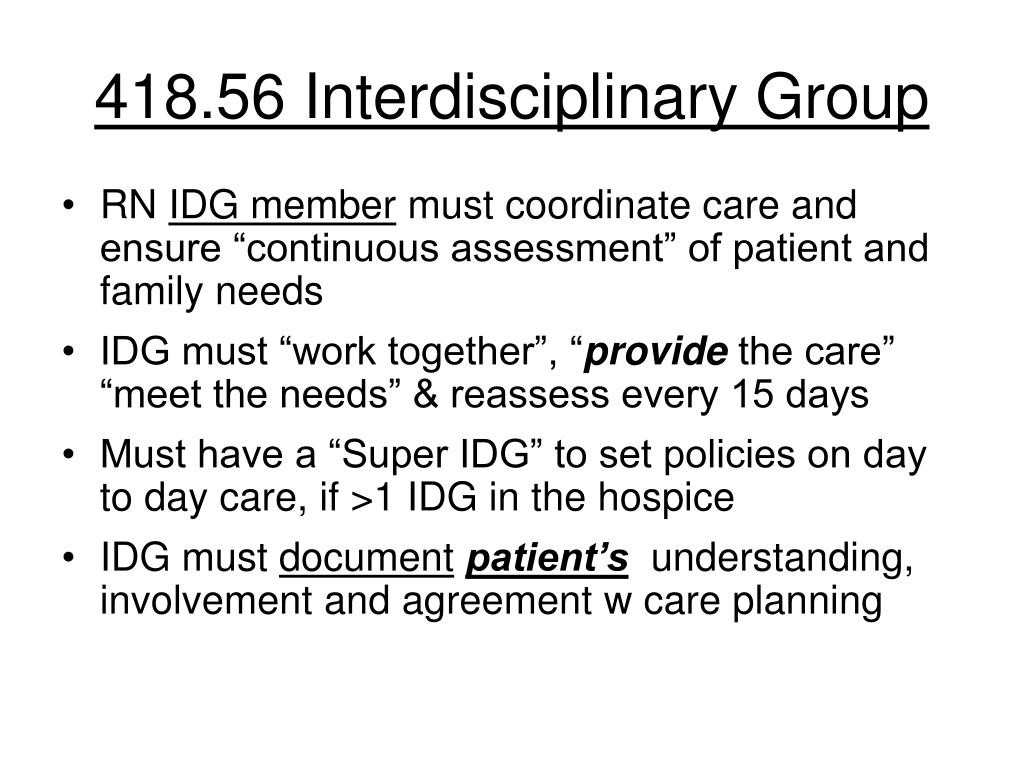 418.56 Interdisciplinary Group

• RN IDG member must coordinate care and ensure “continuous assessment” of patient and family needs
• IDG must “work together”, “provide the care” “meet the needs” & reassess every 15 days
• Must have a “Super IDG” to set policies on day to day care, if >1 IDG in the hospice
• IDG must document patient’s understanding, involvement and agreement w care planning